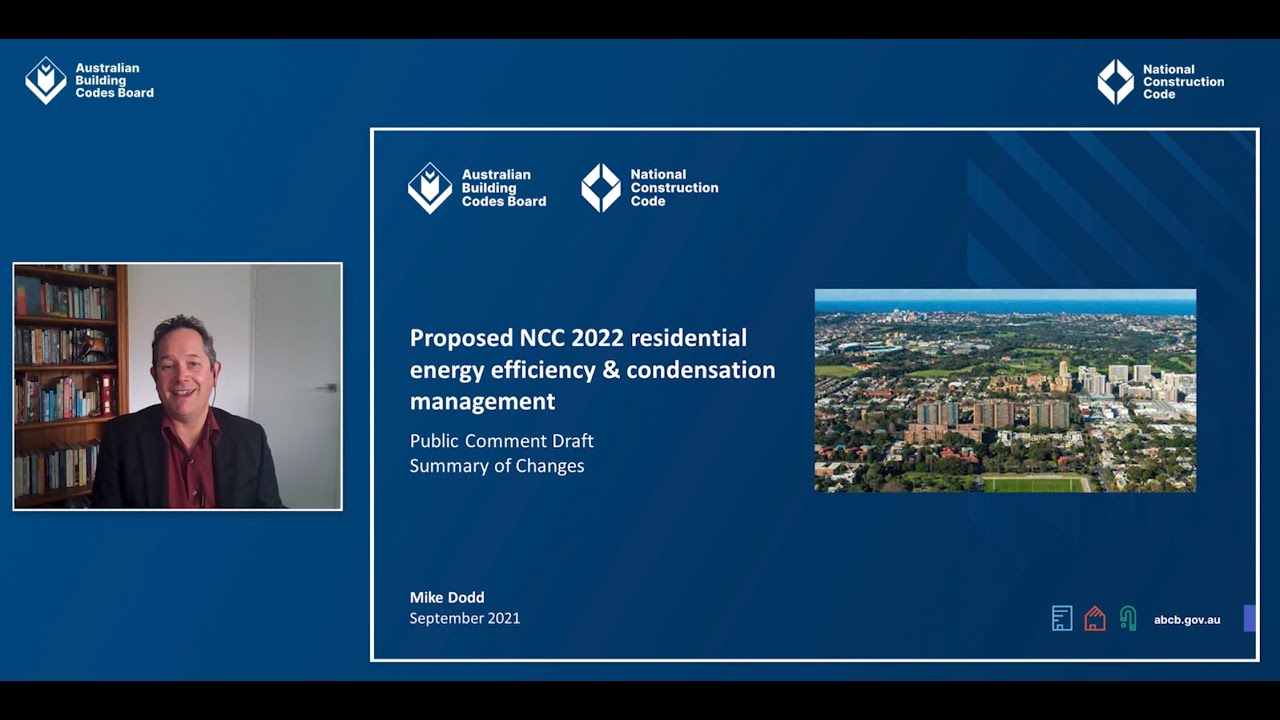 Australian Building Codes Board

National Construction Code

Australian Building Codes Board

National Construction Code

Proposed NCC 2022 residential energy efficiency & condensation management

Public Comment Draft
Summary of Changes

Mike Dodd
September 2021

abcb.gov.au